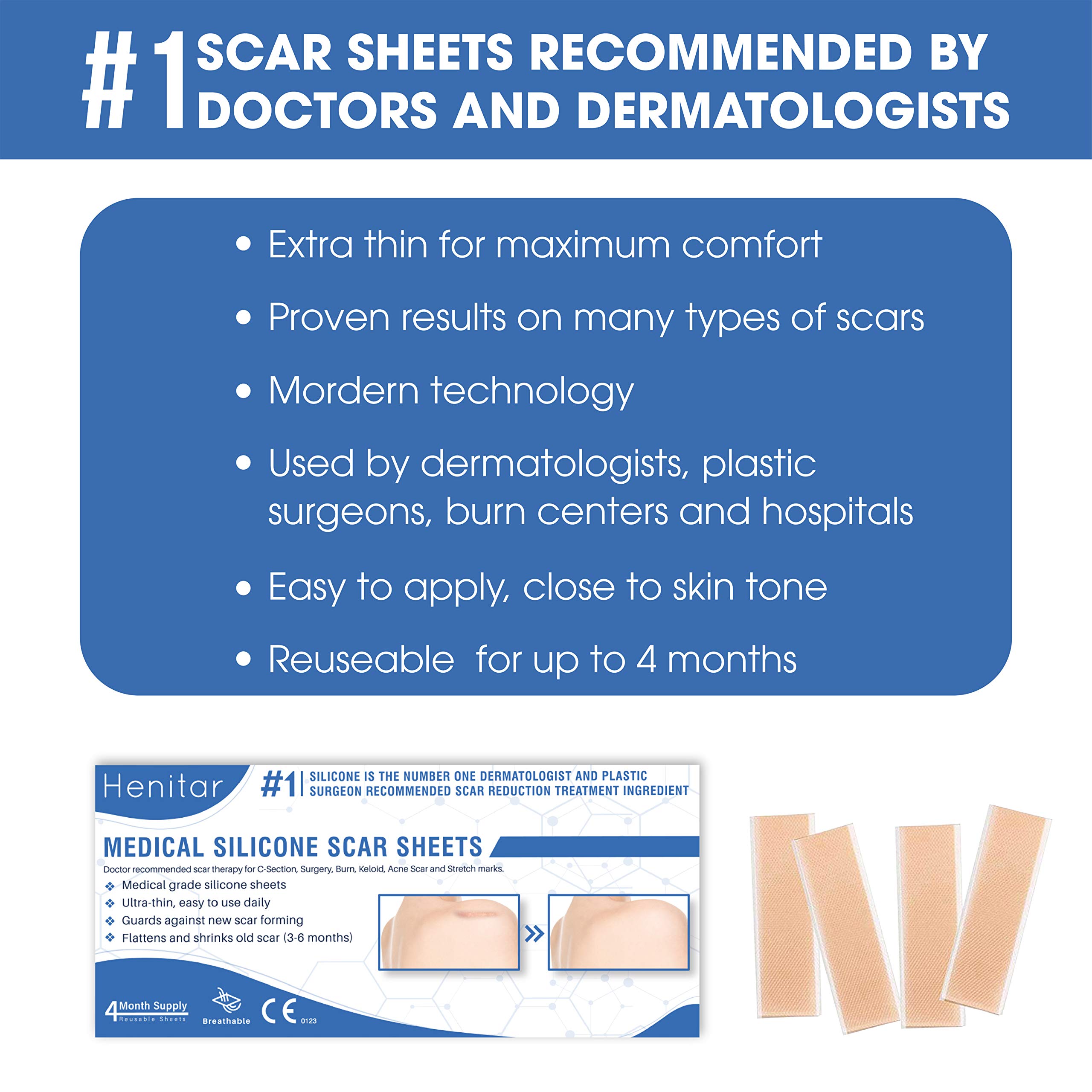 #1 SCAR SHEETS RECOMMENDED BY DOCTORS AND DERMATOLOGISTS

• Extra thin for maximum comfort
• Proven results on many types of scars
• Mordern technology
• Used by dermatologists, plastic surgeons, burn centers and hospitals
• Easy to apply, close to skin tone
• Reuseable for up to 4 months

Henitar

#1 SILICONE IS THE NUMBER ONE DERMATOLOGIST AND PLASTIC SURGEON RECOMMENDED SCAR REDUCTION TREATMENT INGREDIENT

MEDICAL SILICONE SCAR SHEETS

Doctor recommended scar therapy for C-Section, Surgery, Burn, Keloid, Acne Scar and Stretch marks.

❖ Medical grade silicone sheets
❖ Ultra-thin, easy to use daily
❖ Guards against new scar forming
❖ Flattens and shrinks old scar (3-6 months)

4 Month Supply
Reusable Sheets

Breathable

CE 0123